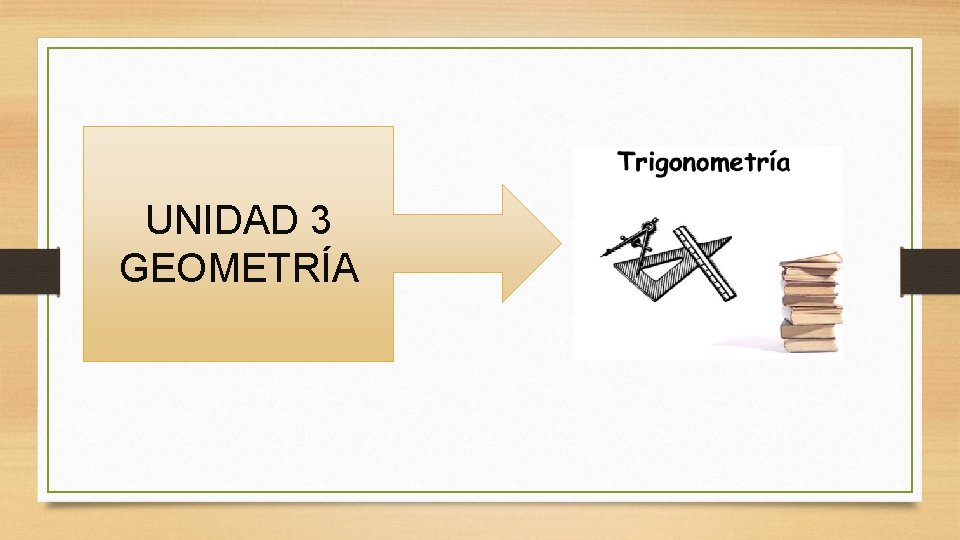 UNIDAD 3
GEOMETRÍA

Trigonometría